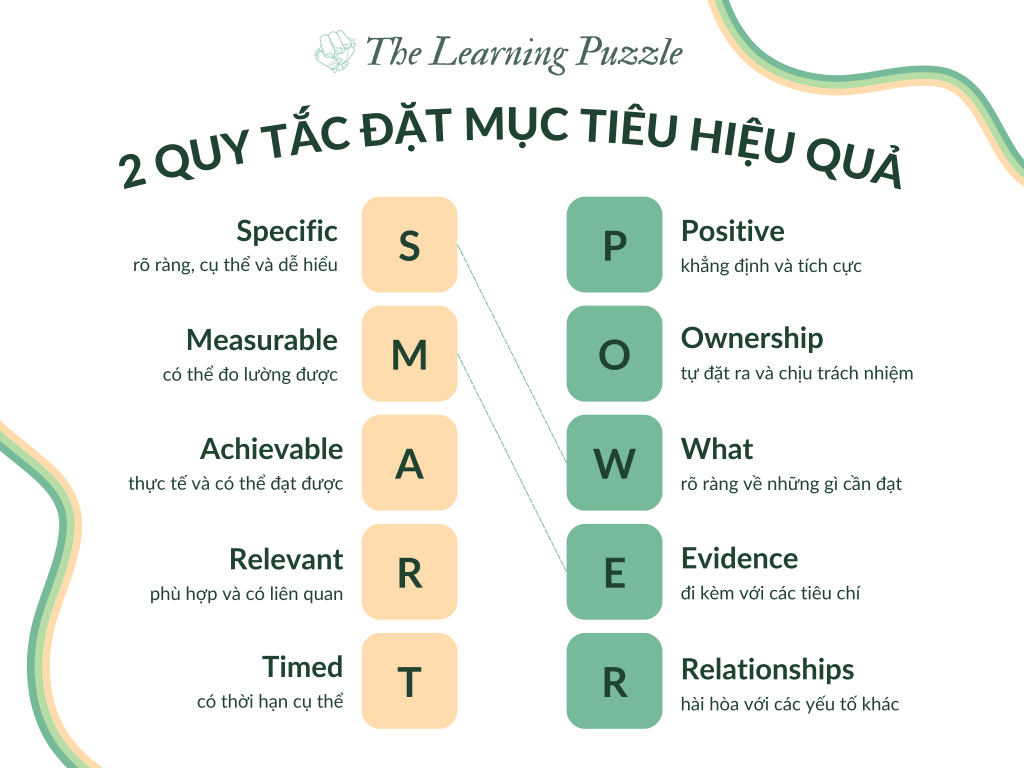 The Learning Puzzle

2 QUY TẮC ĐẶT MỤC TIÊU HIỆU QUẢ

Specific
rõ ràng, cụ thể và dễ hiểu
S

Measurable
có thể đo lường được
M

Achievable
thực tế và có thể đạt được
A

Relevant
phù hợp và có liên quan
R

Timed
có thời hạn cụ thể
T

P
Positive
khẳng định và tích cực

O
Ownership
tự đặt ra và chịu trách nhiệm

W
What
rõ ràng về những gì cần đạt

E
Evidence
đi kèm với các tiêu chí

R
Relationships
hài hòa với các yếu tố khác